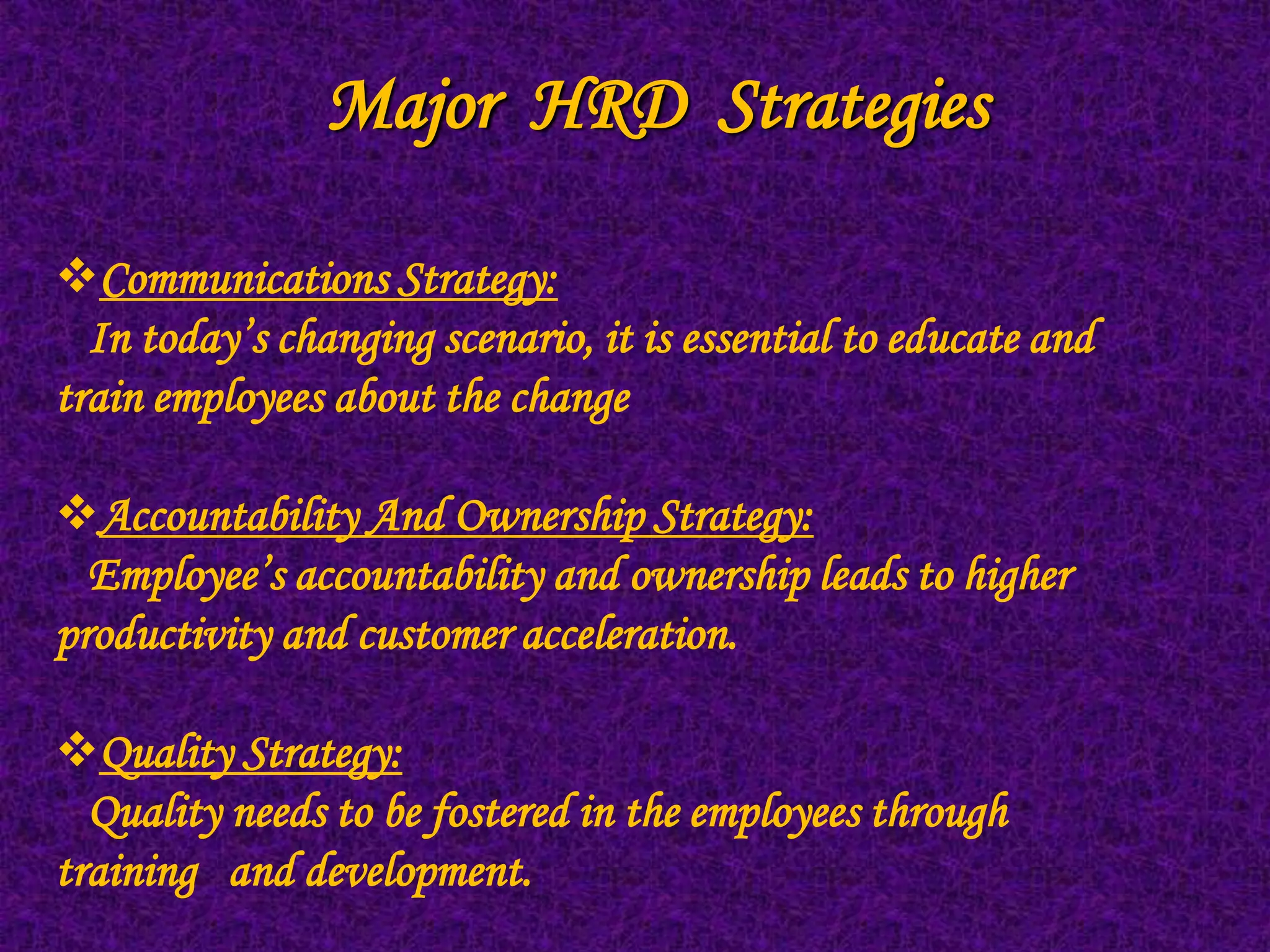 Major HRD Strategies

❖ Communications Strategy:
In today's changing scenario, it is essential to educate and train employees about the change

❖ Accountability And Ownership Strategy:
Employee's accountability and ownership leads to higher productivity and customer acceleration.

❖ Quality Strategy:
Quality needs to be fostered in the employees through training and development.